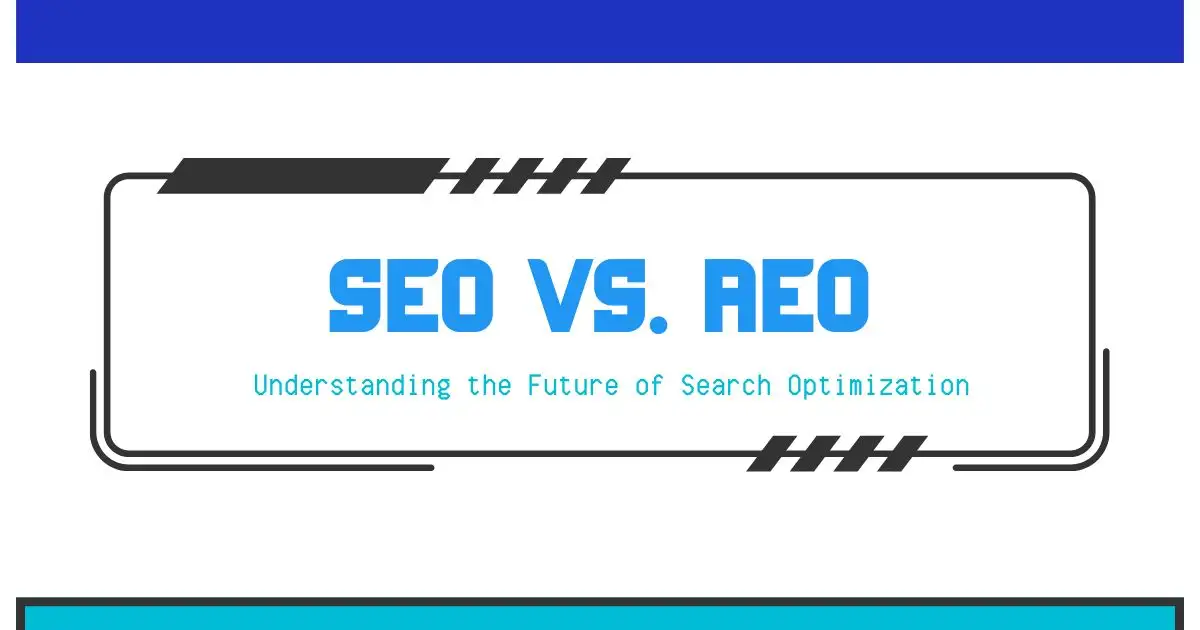 SEO VS. AEO

Understanding the Future of Search Optimization